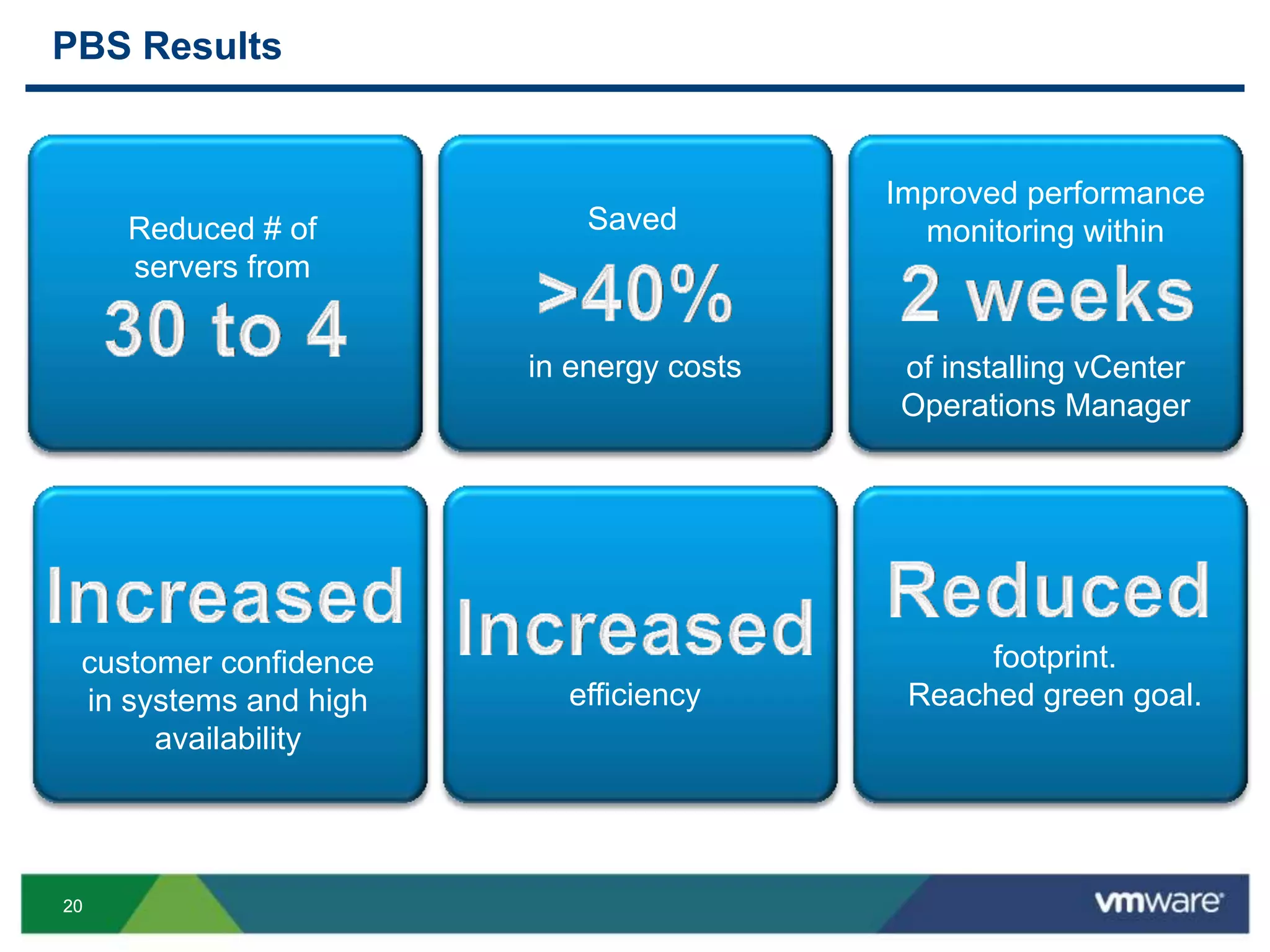 PBS Results

Reduced # of servers from
30 to 4

Saved
>40%
in energy costs

Improved performance monitoring within
2 weeks
of installing vCenter Operations Manager

Increased
customer confidence in systems and high availability

Increased
efficiency

Reduced
footprint.
Reached green goal.

20

vmware